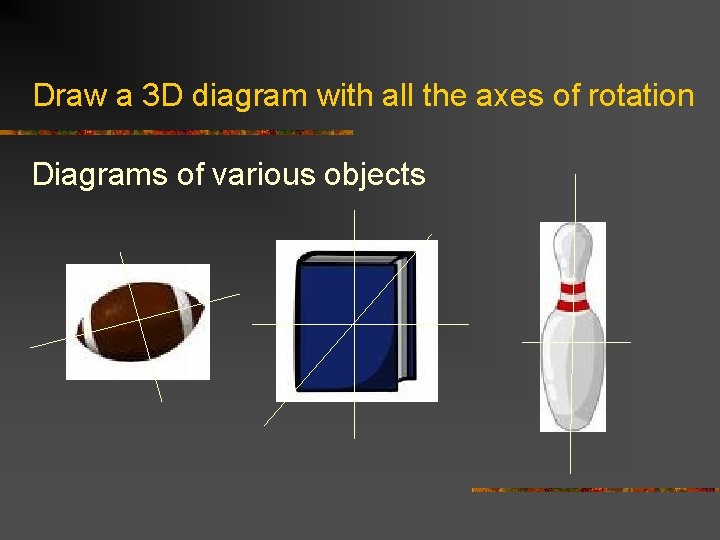 Draw a 3D diagram with all the axes of rotation

Diagrams of various objects